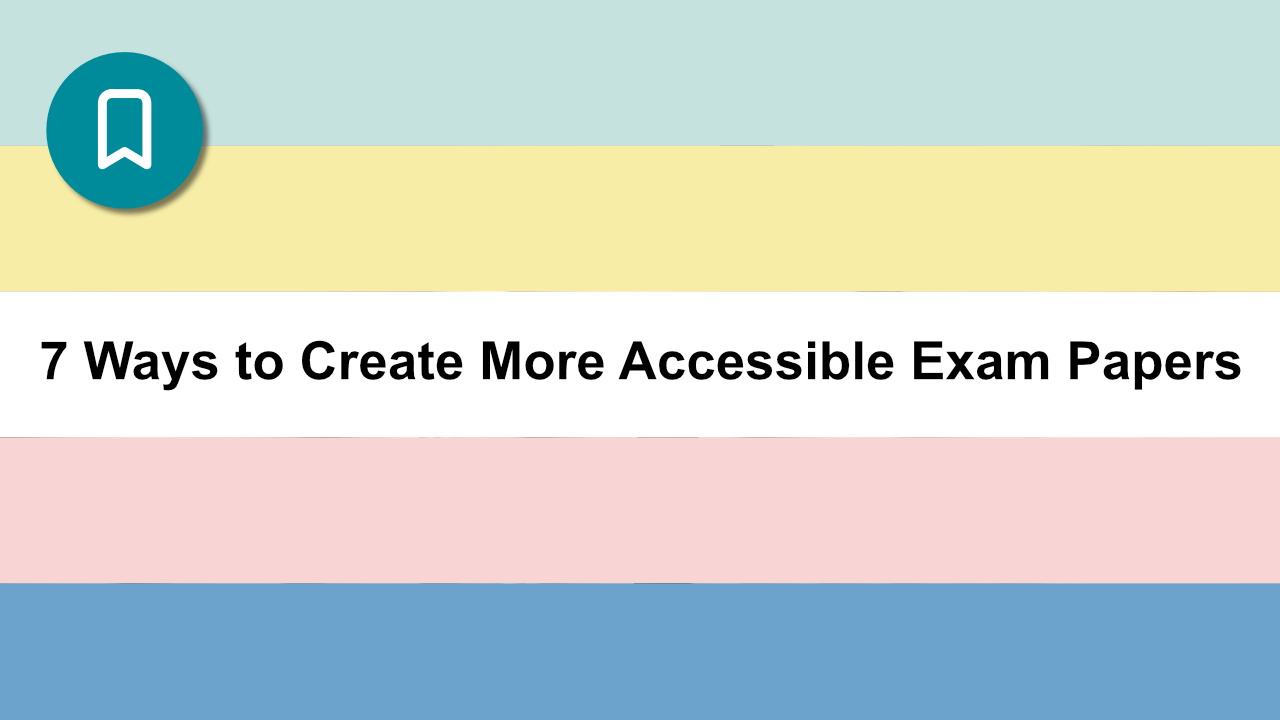 7 Ways to Create More Accessible Exam Papers